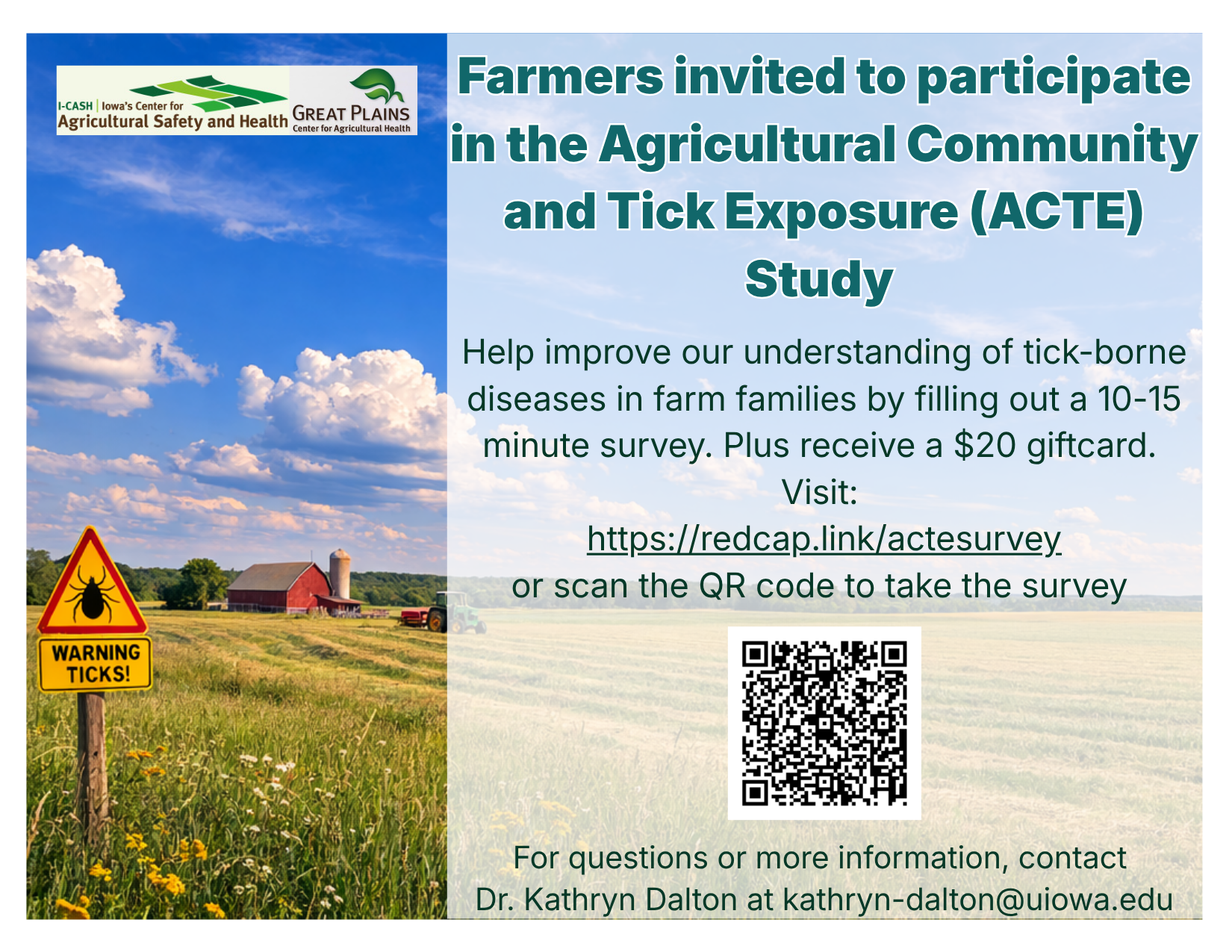 I-CASH | Iowa's Center for
Agricultural Safety and Health

GREAT PLAINS
Center for Agricultural Health

WARNING
TICKS!

Farmers invited to participate in the Agricultural Community and Tick Exposure (ACTE) Study

Help improve our understanding of tick-borne diseases in farm families by filling out a 10-15 minute survey. Plus receive a $20 giftcard.
Visit:
https://redcap.link/actesurvey
or scan the QR code to take the survey

For questions or more information, contact
Dr. Kathryn Dalton at kathryn-dalton@uiowa.edu